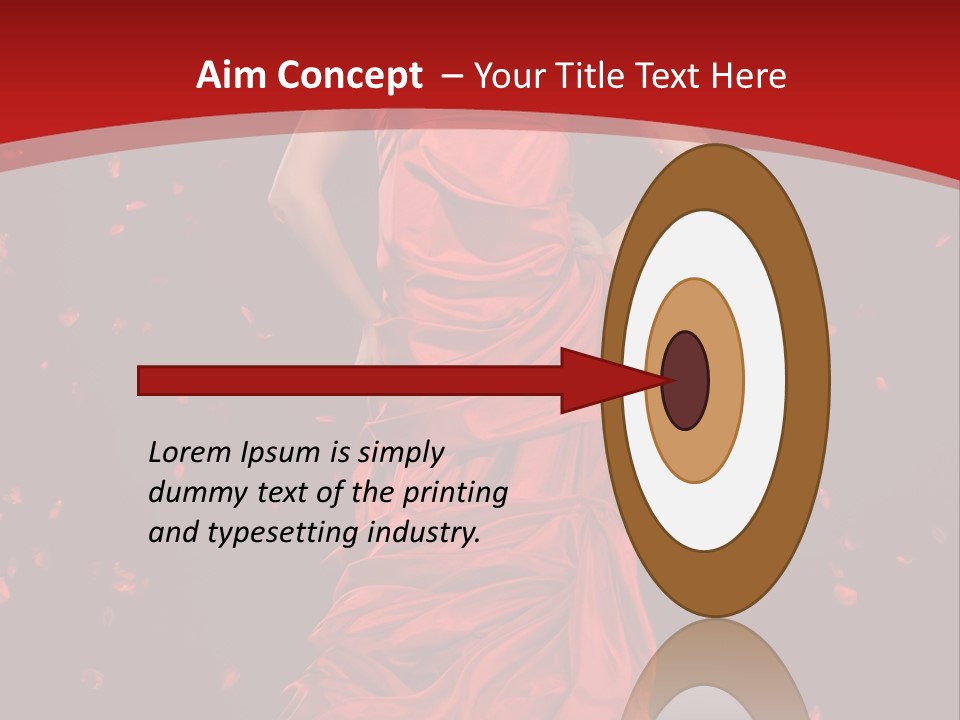 Aim Concept – Your Title Text Here

Lorem Ipsum is simply dummy text of the printing and typesetting industry.